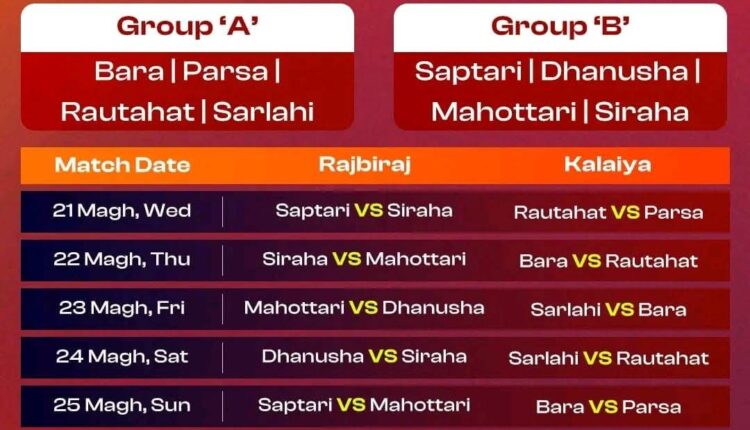 Group 'A'

Bara | Parsa | Rautahat | Sarlahi

Group 'B'

Saptari | Dhanusha | Mahottari | Siraha

| Match Date | Rajbiraj | Kalaiya |
|---|---|---|
| 21 Magh, Wed | Saptari VS Siraha | Rautahat VS Parsa |
| 22 Magh, Thu | Siraha VS Mahottari | Bara VS Rautahat |
| 23 Magh, Fri | Mahottari VS Dhanusha | Sarlahi VS Bara |
| 24 Magh, Sat | Dhanusha VS Siraha | Sarlahi VS Rautahat |
| 25 Magh, Sun | Saptari VS Mahottari | Bara VS Parsa |